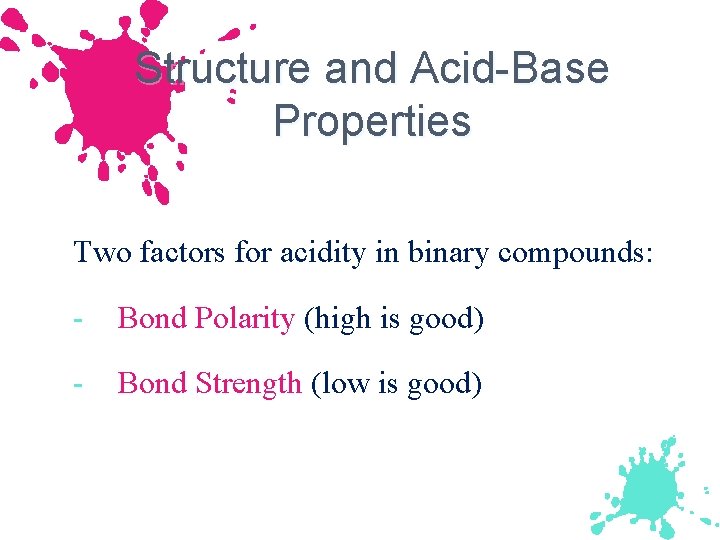 Structure and Acid-Base Properties

Two factors for acidity in binary compounds:

- Bond Polarity (high is good)

- Bond Strength (low is good)